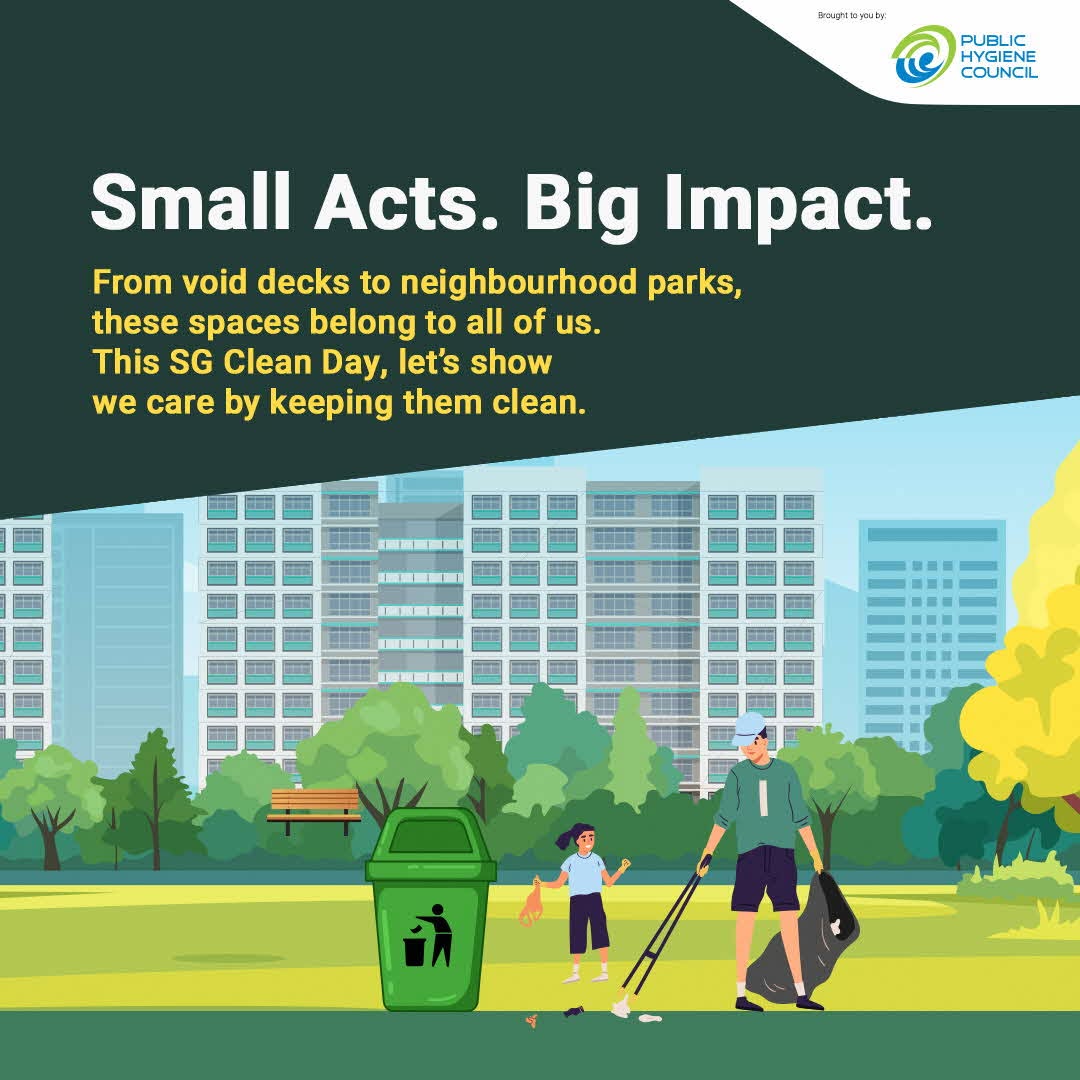 Brought to you by:

PUBLIC HYGIENE COUNCIL

Small Acts. Big Impact.

From void decks to neighbourhood parks, these spaces belong to all of us. This SG Clean Day, let's show we care by keeping them clean.